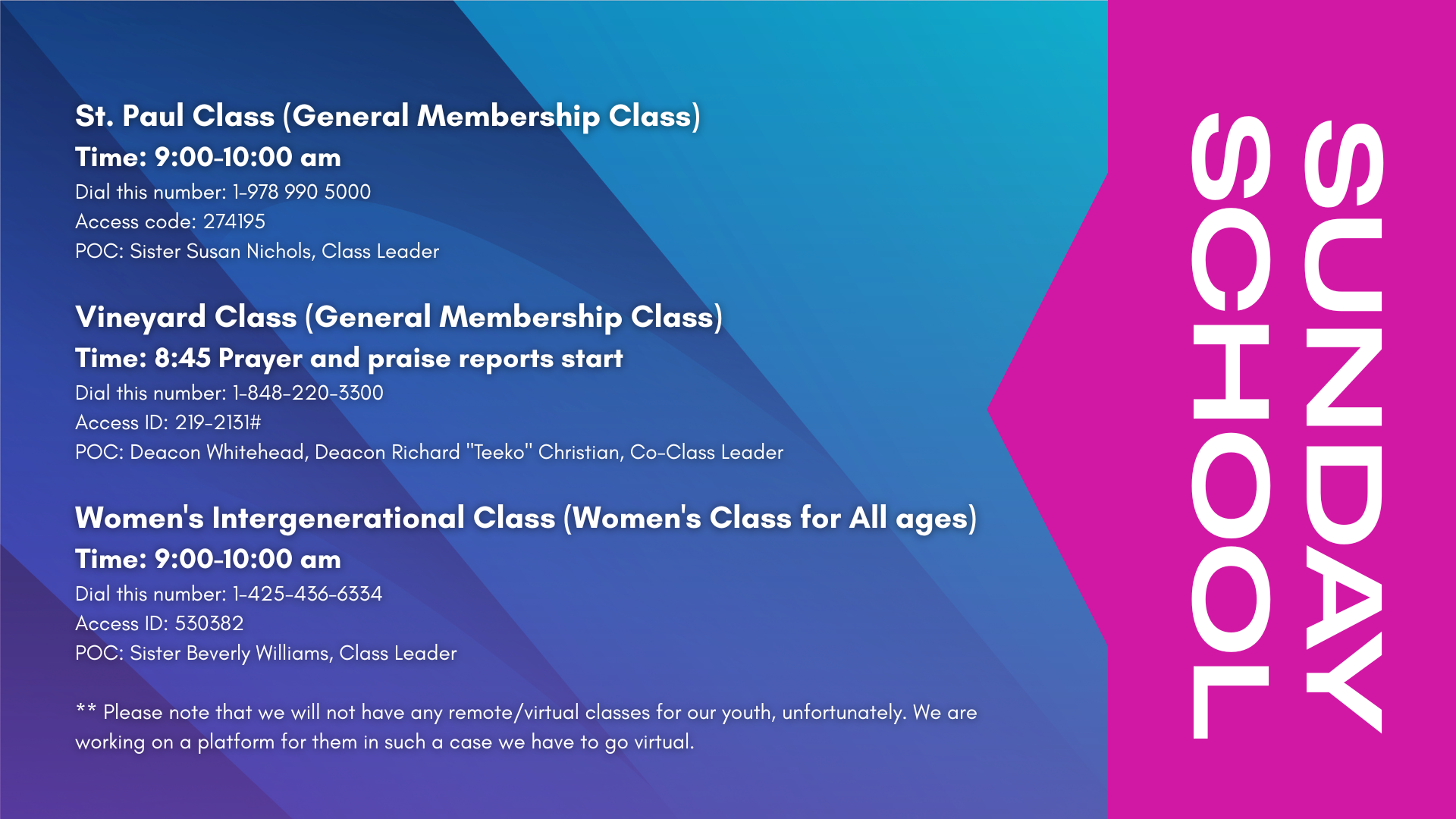 St. Paul Class (General Membership Class)
Time: 9:00-10:00 am
Dial this number: 1-978 990 5000
Access code: 274195
POC: Sister Susan Nichols, Class Leader

Vineyard Class (General Membership Class)
Time: 8:45 Prayer and praise reports start
Dial this number: 1-848-220-3300
Access ID: 219-2131#
POC: Deacon Whitehead, Deacon Richard "Teeko" Christian, Co-Class Leader

Women's Intergenerational Class (Women's Class for All ages)
Time: 9:00-10:00 am
Dial this number: 1-425-436-6334
Access ID: 530382
POC: Sister Beverly Williams, Class Leader

** Please note that we will not have any remote/virtual classes for our youth, unfortunately. We are working on a platform for them in such a case we have to go virtual.

SUNDAY SCHOOL